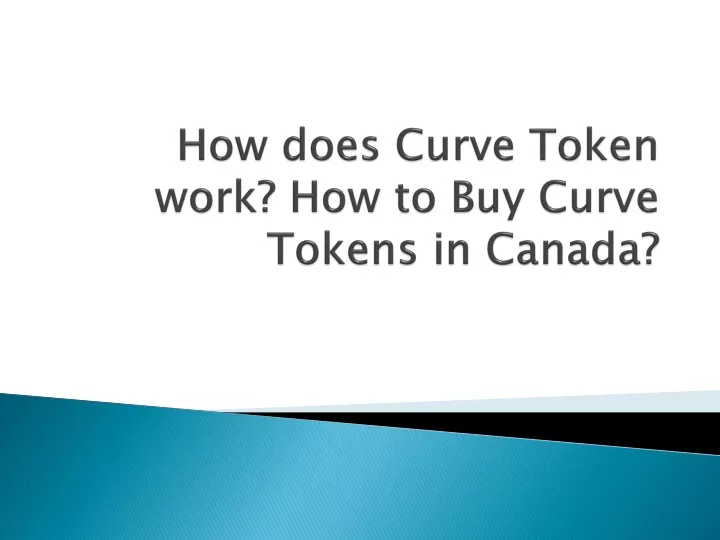 How does Curve Token work? How to Buy Curve Tokens in Canada?